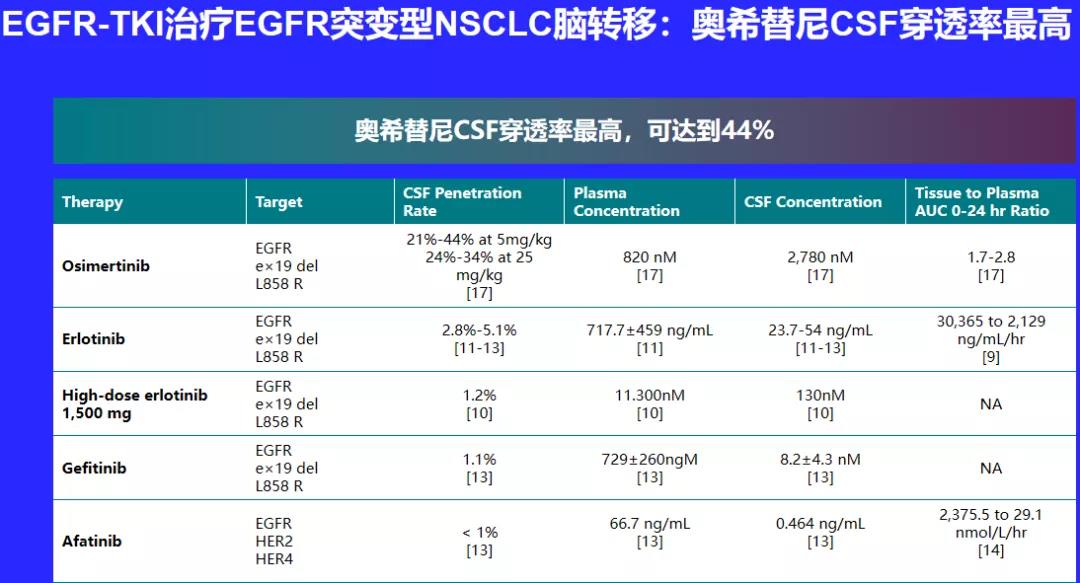 EGFR-TKI治疗EGFR突变型NSCLC脑转移：奥希替尼CSF穿透率最高

奥希替尼CSF穿透率最高，可达到44%

| Therapy | Target | CSF Penetration Rate | Plasma Concentration | CSF Concentration | Tissue to Plasma AUC 0-24 hr Ratio |
|---|---|---|---|---|---|
| Osimertinib | EGFR e×19 del L858 R | 21%-44% at 5mg/kg 24%-34% at 25 mg/kg [17] | 820 nM [17] | 2,780 nM [17] | 1.7-2.8 [17] |
| Erlotinib | EGFR e×19 del L858 R | 2.8%-5.1% [11-13] | 717.7±459 ng/mL [11] | 23.7-54 ng/mL [11-13] | 30,365 to 2,129 ng/mL/hr [9] |
| High-dose erlotinib 1,500 mg | EGFR e×19 del L858 R | 1.2% [10] | 11.300nM [10] | 130nM [10] | NA |
| Gefitinib | EGFR e×19 del L858 R | 1.1% [13] | 729±260ngM [13] | 8.2±4.3 nM [13] | NA |
| Afatinib | EGFR HER2 HER4 | < 1% [13] | 66.7 ng/mL [13] | 0.464 ng/mL [13] | 2,375.5 to 29.1 nmol/L/hr [14] |